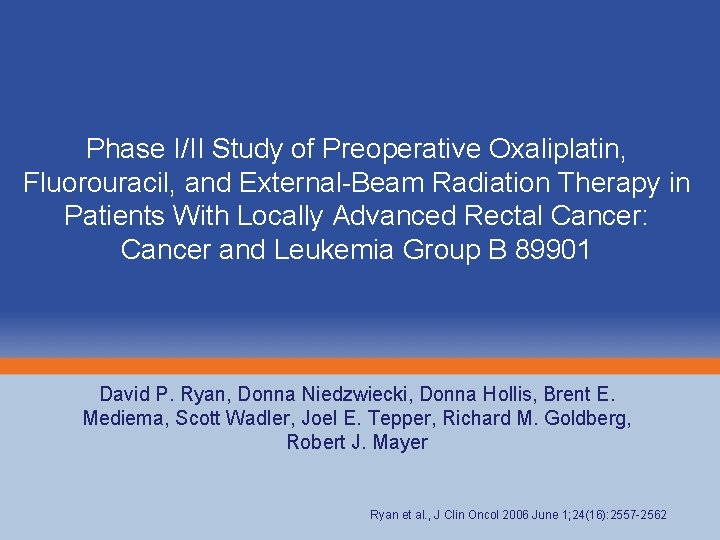 Phase I/II Study of Preoperative Oxaliplatin, Fluorouracil, and External-Beam Radiation Therapy in Patients With Locally Advanced Rectal Cancer: Cancer and Leukemia Group B 89901

David P. Ryan, Donna Niedzwiecki, Donna Hollis, Brent E. Mediema, Scott Wadler, Joel E. Tepper, Richard M. Goldberg, Robert J. Mayer

Ryan et al., J Clin Oncol 2006 June 1;24(16):2557-2562